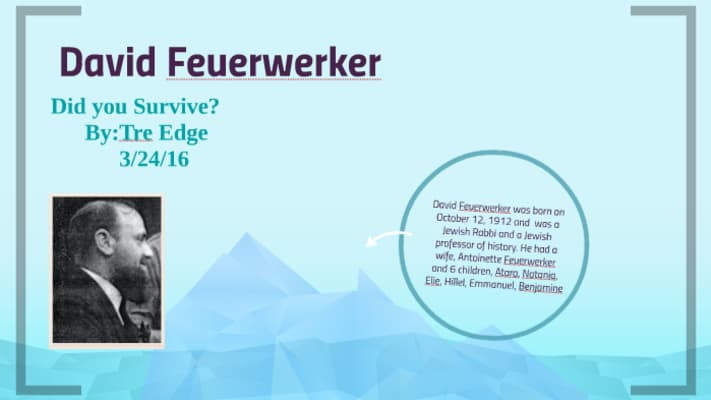 David Feuerwerker

Did you Survive?
By:Tre Edge
3/24/16

David Feuerwerker was born on October 12, 1912 and was a Jewish Rabbi and a Jewish professor of history. He had a wife, Antoinette Feuerwerker and 6 children, Atara, Natania, Elie, Hillel, Emmanuel, Benjamine